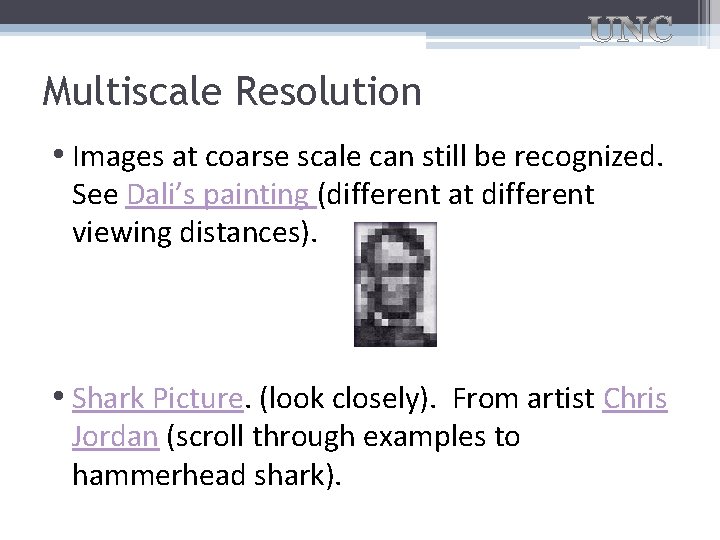 UNC

Multiscale Resolution

• Images at coarse scale can still be recognized. See Dali's painting (different at different viewing distances).

• Shark Picture. (look closely). From artist Chris Jordan (scroll through examples to hammerhead shark).